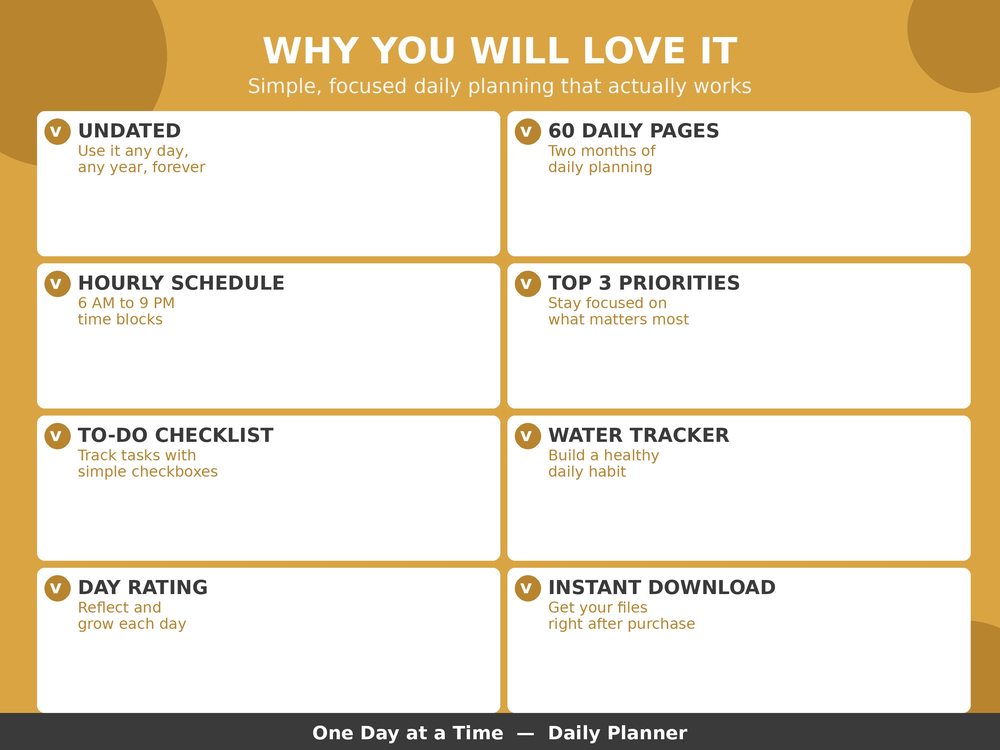 WHY YOU WILL LOVE IT
Simple, focused daily planning that actually works

v UNDATED
Use it any day, any year, forever

v 60 DAILY PAGES
Two months of daily planning

v HOURLY SCHEDULE
6 AM to 9 PM time blocks

v TOP 3 PRIORITIES
Stay focused on what matters most

v TO-DO CHECKLIST
Track tasks with simple checkboxes

v WATER TRACKER
Build a healthy daily habit

v DAY RATING
Reflect and grow each day

v INSTANT DOWNLOAD
Get your files right after purchase

One Day at a Time — Daily Planner